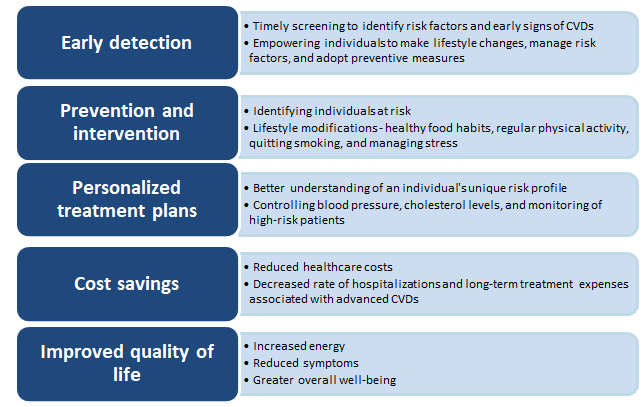 Early detection

• Timely screening to identify risk factors and early signs of CVDs
• Empowering individuals to make lifestyle changes, manage risk factors, and adopt preventive measures

Prevention and intervention

• Identifying individuals at risk
• Lifestyle modifications - healthy food habits, regular physical activity, quitting smoking, and managing stress

Personalized treatment plans

• Better understanding of an individual's unique risk profile
• Controlling blood pressure, cholesterol levels, and monitoring of high-risk patients

Cost savings

• Reduced healthcare costs
• Decreased rate of hospitalizations and long-term treatment expenses associated with advanced CVDs

Improved quality of life

• Increased energy
• Reduced symptoms
• Greater overall well-being